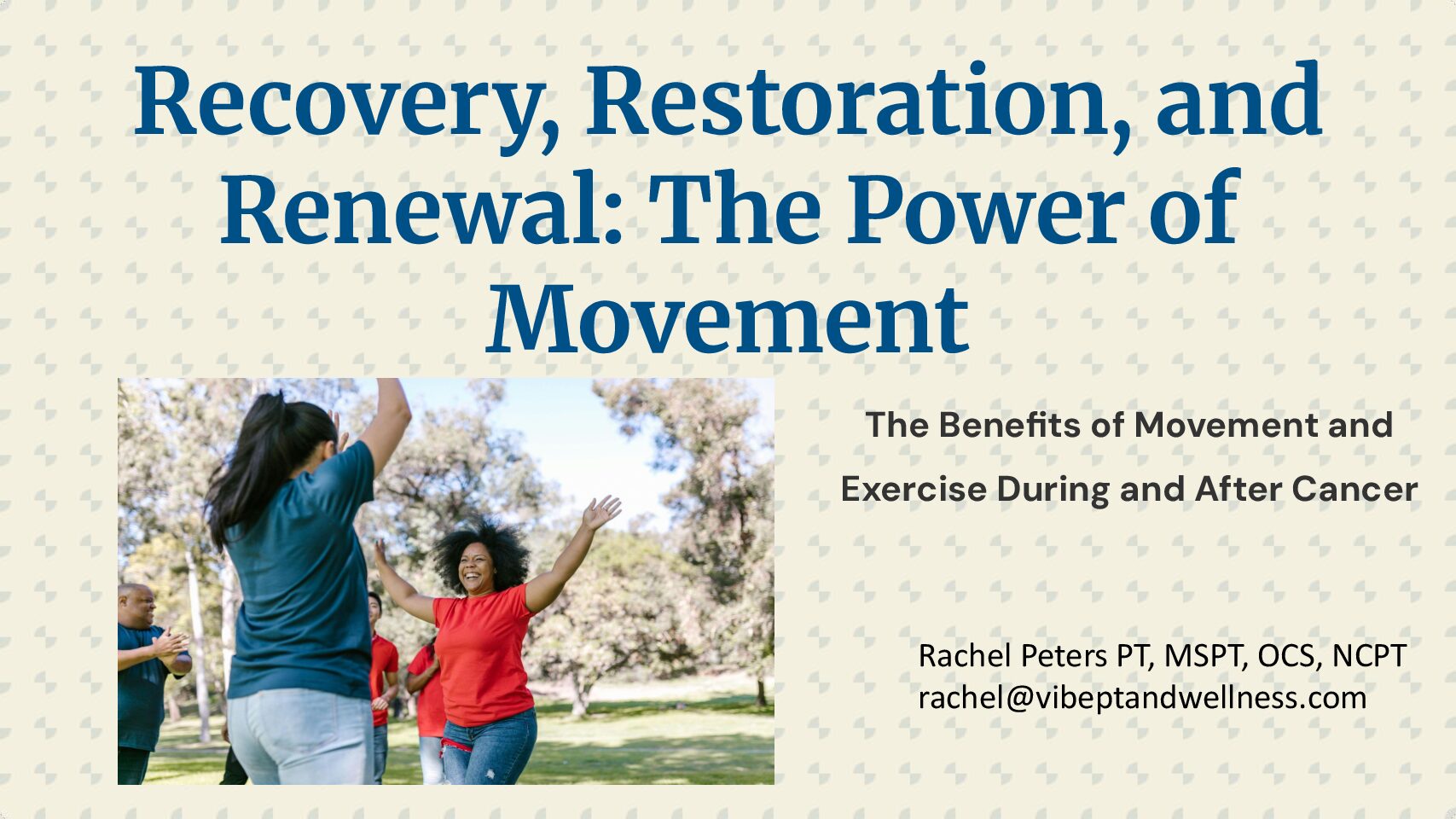 Recovery, Restoration, and Renewal: The Power of Movement

The Benefits of Movement and Exercise During and After Cancer

Rachel Peters PT, MSPT, OCS, NCPT
rachel@vibeptandwellness.com